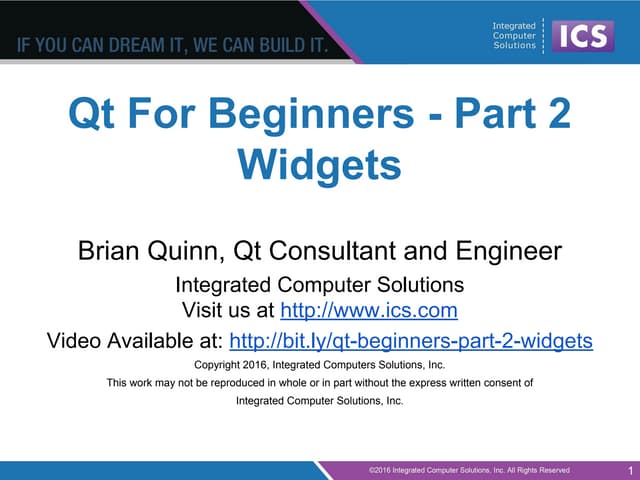 IF YOU CAN DREAM IT, WE CAN BUILD IT.

Integrated Computer Solutions ICS

Qt For Beginners - Part 2
Widgets

Brian Quinn, Qt Consultant and Engineer

Integrated Computer Solutions
Visit us at http://www.ics.com

Video Available at: http://bit.ly/qt-beginners-part-2-widgets

Copyright 2016, Integrated Computers Solutions, Inc.

This work may not be reproduced in whole or in part without the express written consent of Integrated Computer Solutions, Inc.

©2016 Integrated Computer Solutions, Inc. All Rights Reserved

1